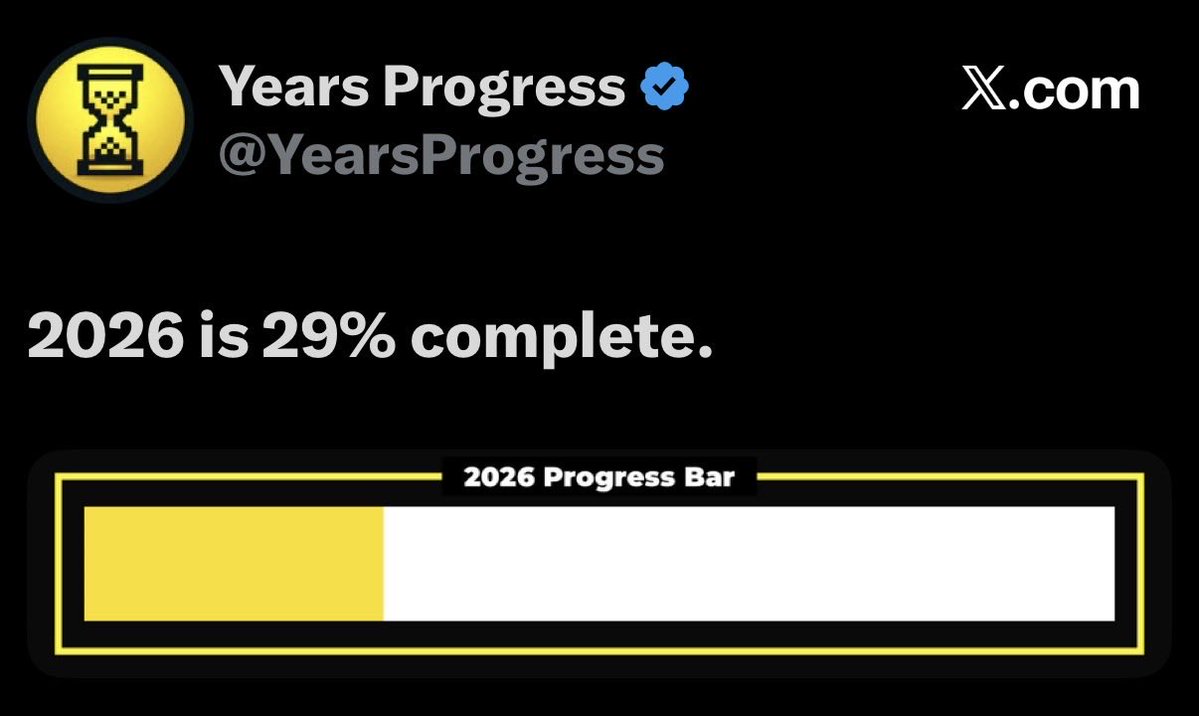 Years Progress
@YearsProgress

𝕏.com

2026 is 29% complete.

2026 Progress Bar